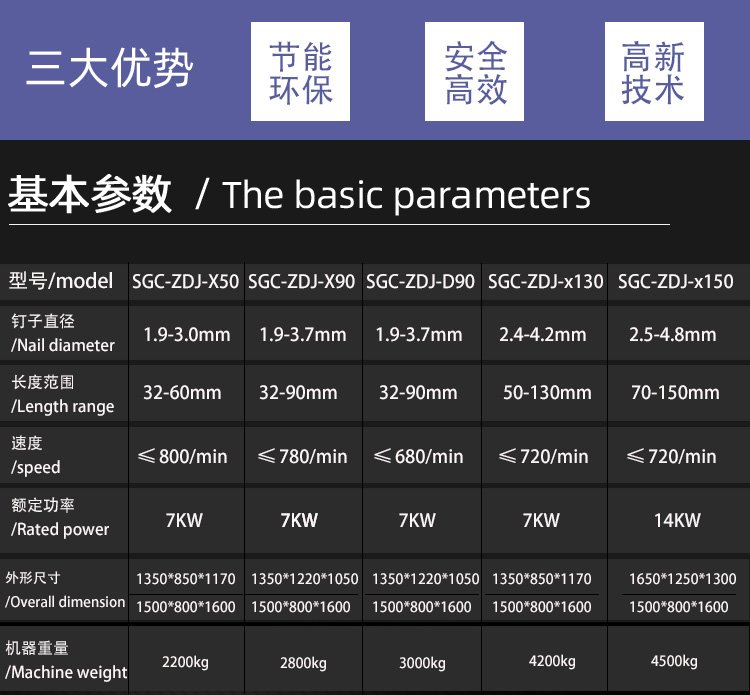 三大优势

节能环保

安全高效

高新技术

基本参数 / The basic parameters

| 型号/model | SGC-ZDJ-X50 | SGC-ZDJ-X90 | SGC-ZDJ-D90 | SGC-ZDJ-x130 | SGC-ZDJ-x150 |
|---|---|---|---|---|---|
| 钉子直径 /Nail diameter | 1.9-3.0mm | 1.9-3.7mm | 1.9-3.7mm | 2.4-4.2mm | 2.5-4.8mm |
| 长度范围 /Length range | 32-60mm | 32-90mm | 32-90mm | 50-130mm | 70-150mm |
| 速度 /speed | ≤800/min | ≤780/min | ≤680/min | ≤720/min | ≤720/min |
| 额定功率 /Rated power | 7KW | 7KW | 7KW | 7KW | 14KW |
| 外形尺寸 /Overall dimension | 1350\*850\*1170 1500\*800\*1600 | 1350\*1220\*1050 1500\*800\*1600 | 1350\*1220\*1050 1500\*800\*1600 | 1350\*850\*1170 1500\*800\*1600 | 1650\*1250\*1300 1500\*800\*1600 |
| 机器重量 /Machine weight | 2200kg | 2800kg | 3000kg | 4200kg | 4500kg |